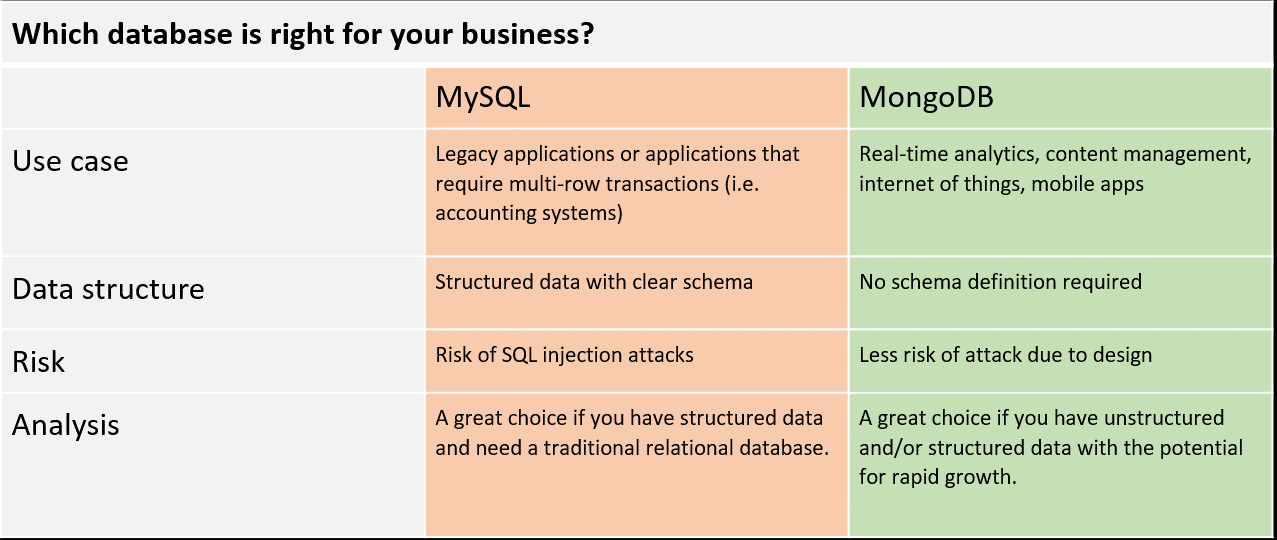 Which database is right for your business?

| | MySQL | MongoDB |
|---|---|---|
| Use case | Legacy applications or applications that require multi-row transactions (i.e. accounting systems) | Real-time analytics, content management, internet of things, mobile apps |
| Data structure | Structured data with clear schema | No schema definition required |
| Risk | Risk of SQL injection attacks | Less risk of attack due to design |
| Analysis | A great choice if you have structured data and need a traditional relational database. | A great choice if you have unstructured and/or structured data with the potential for rapid growth. |